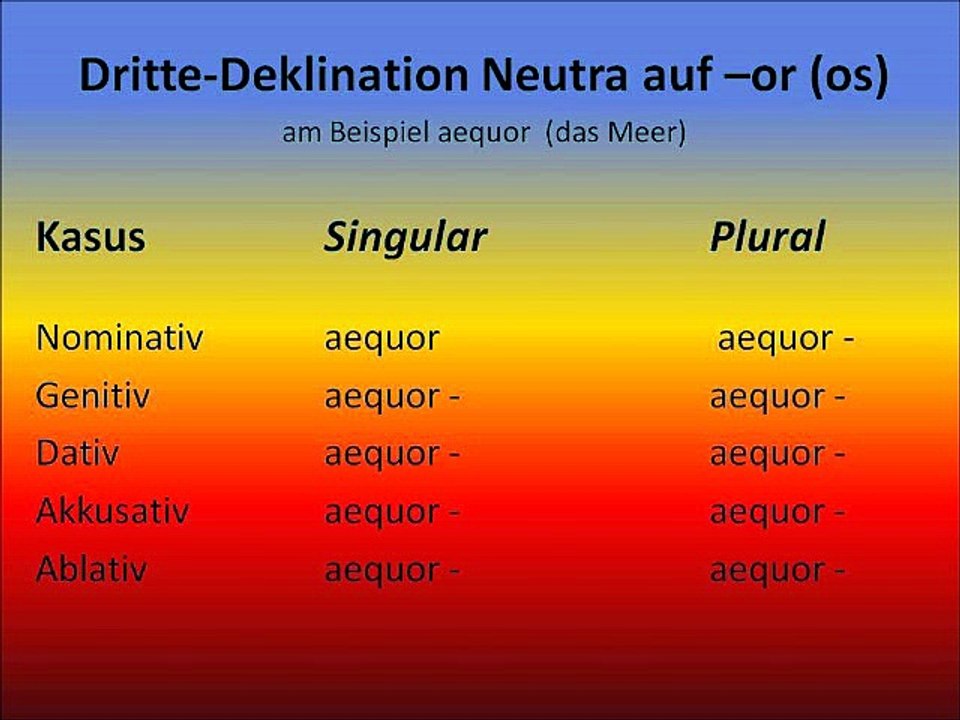 Dritte-Deklination Neutra auf –or (os)

am Beispiel aequor (das Meer)

| Kasus | Singular | Plural |
|---|---|---|
| Nominativ | aequor | aequor - |
| Genitiv | aequor - | aequor - |
| Dativ | aequor - | aequor - |
| Akkusativ | aequor - | aequor - |
| Ablativ | aequor - | aequor - |